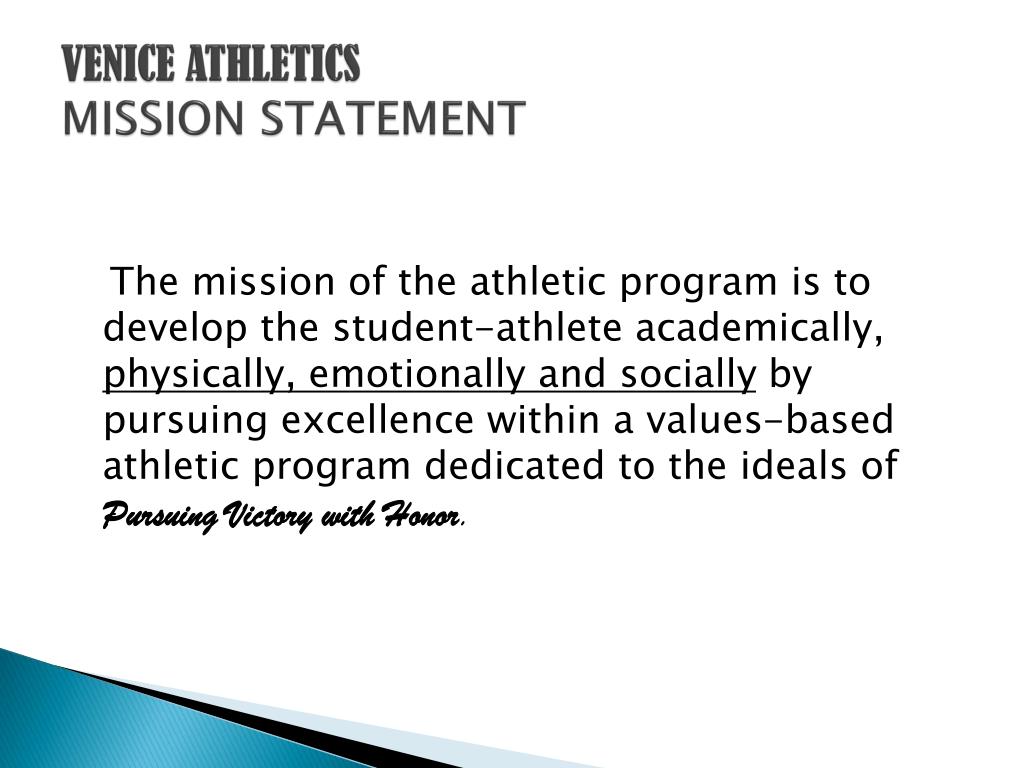 VENICE ATHLETICS
MISSION STATEMENT

The mission of the athletic program is to develop the student-athlete academically, physically, emotionally and socially by pursuing excellence within a values-based athletic program dedicated to the ideals of Pursuing Victory with Honor.